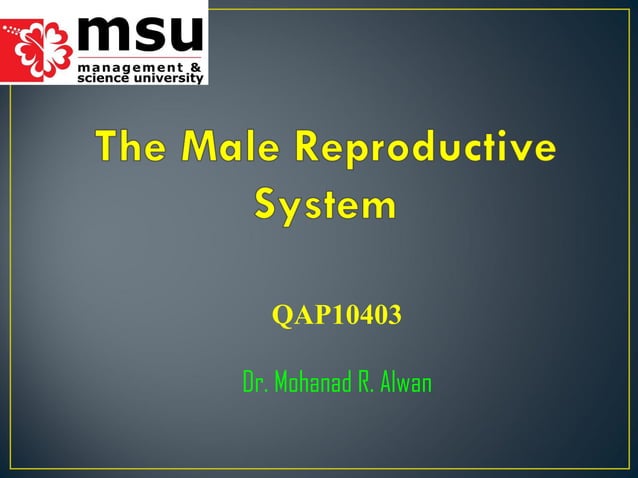 msu
management &
science university

The Male Reproductive System

QAP10403

Dr. Mohanad R. Alwan